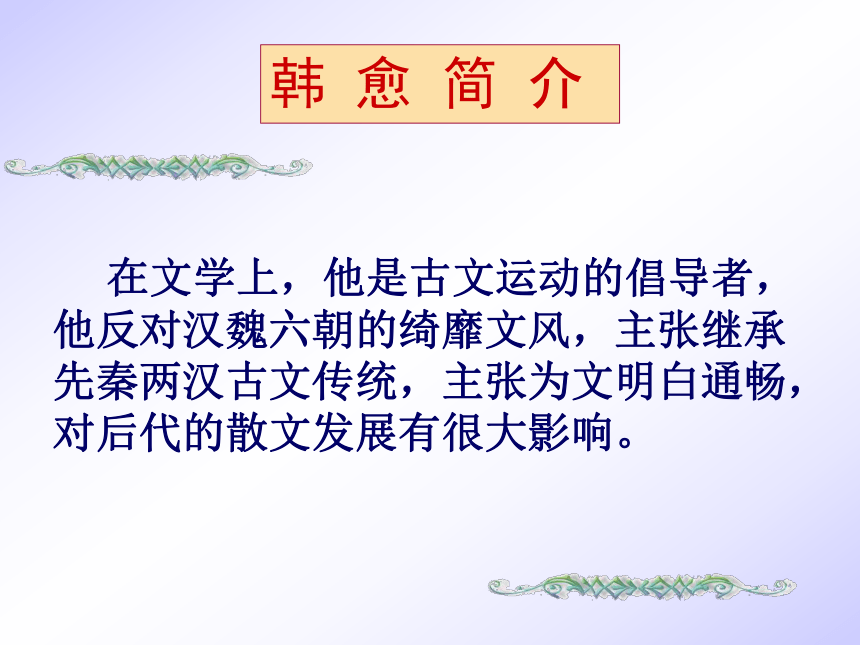 韩 愈 简 介

在文学上，他是古文运动的倡导者，他反对汉魏六朝的绮靡文风，主张继承先秦两汉古文传统，主张为文明白通畅，对后代的散文发展有很大影响。